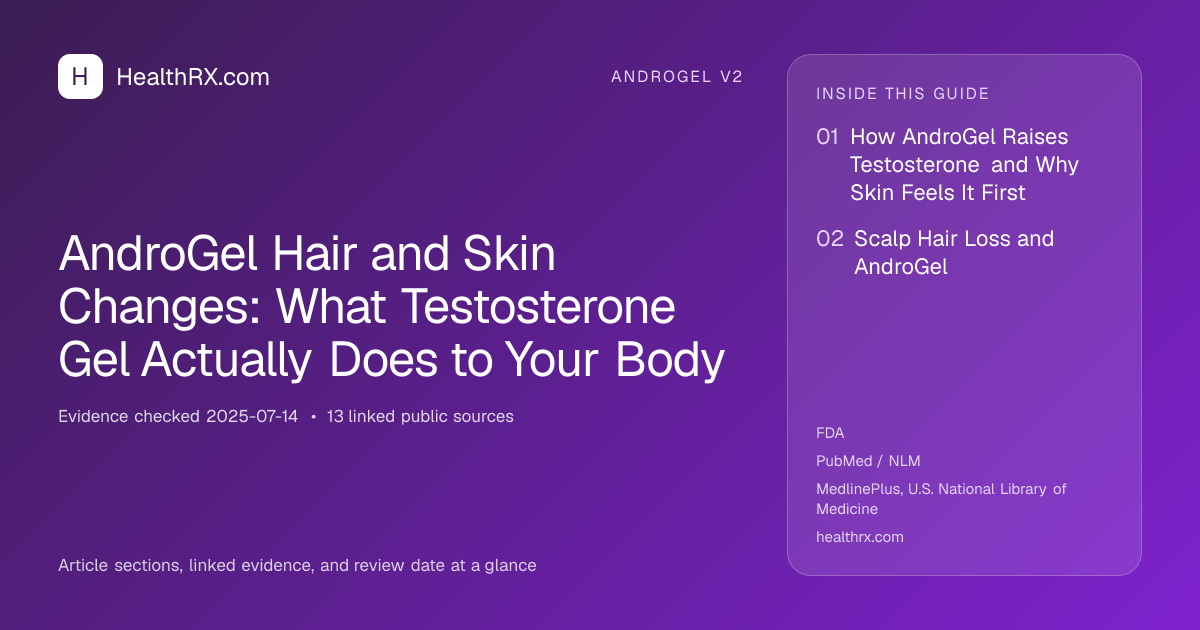 H HealthRX.com

ANDROGEL V2

AndroGel Hair and Skin Changes: What Testosterone Gel Actually Does to Your Body

Evidence checked 2025-07-14 • 13 linked public sources

Article sections, linked evidence, and review date at a glance

INSIDE THIS GUIDE

01 How AndroGel Raises Testosterone and Why Skin Feels It First

02 Scalp Hair Loss and AndroGel

FDA

PubMed / NLM

MedlinePlus, U.S. National Library of Medicine

healthrx.com